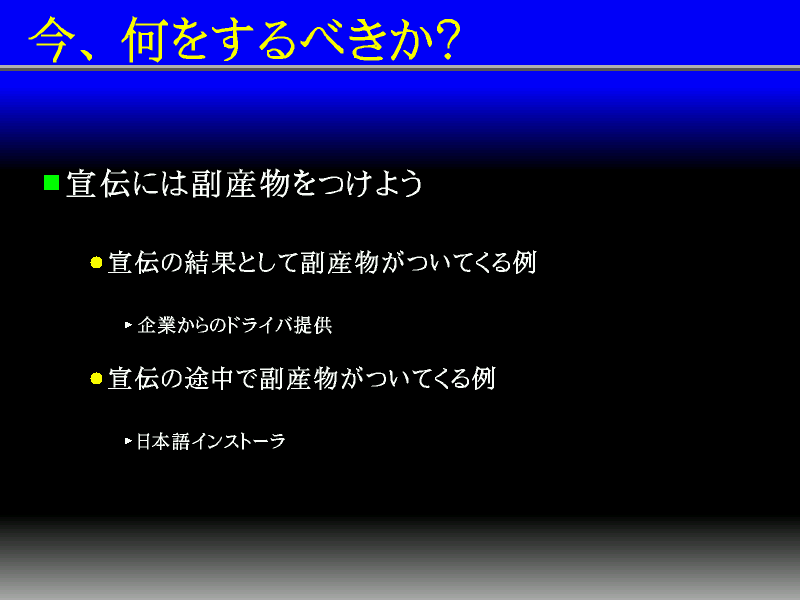 今、何をするべきか?

宣伝には副産物をつけよう

宣伝の結果として副産物がついてくる例

企業からのドライバ提供

宣伝の途中で副産物がついてくる例

日本語インストーラ